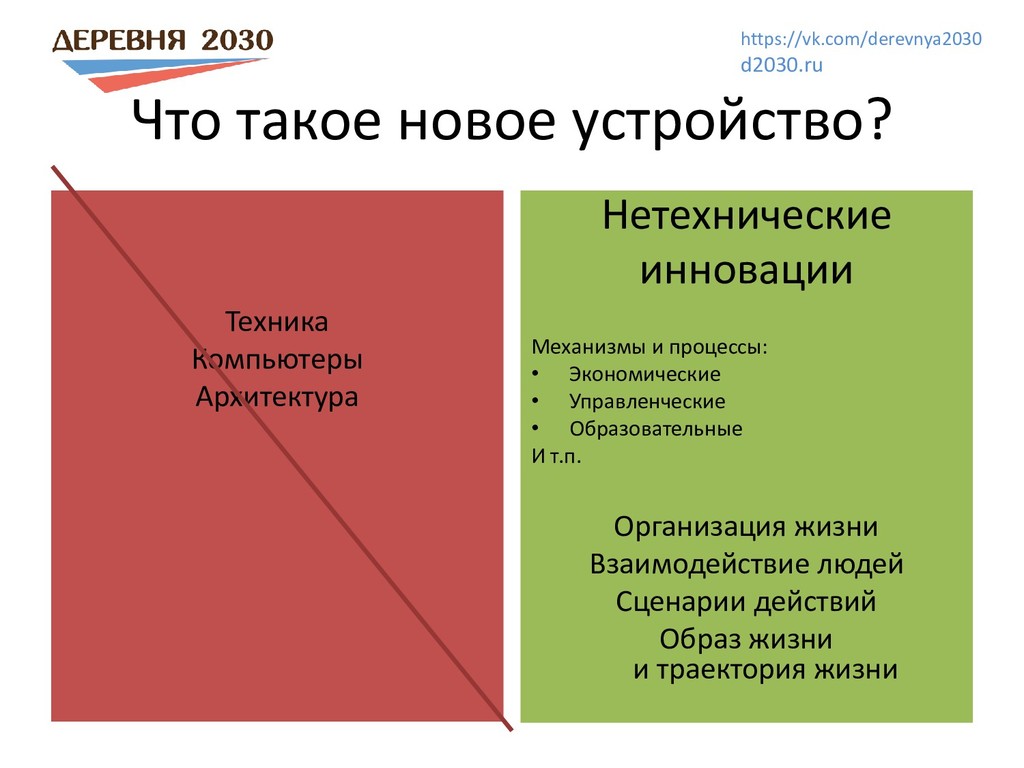 ДЕРЕВНЯ 2030

https://vk.com/derevnya2030
d2030.ru

Что такое новое устройство?

Техника
Компьютеры
Архитектура

Нетехнические инновации

Механизмы и процессы:
• Экономические
• Управленческие
• Образовательные
И т.п.

Организация жизни
Взаимодействие людей
Сценарии действий
Образ жизни и траектория жизни